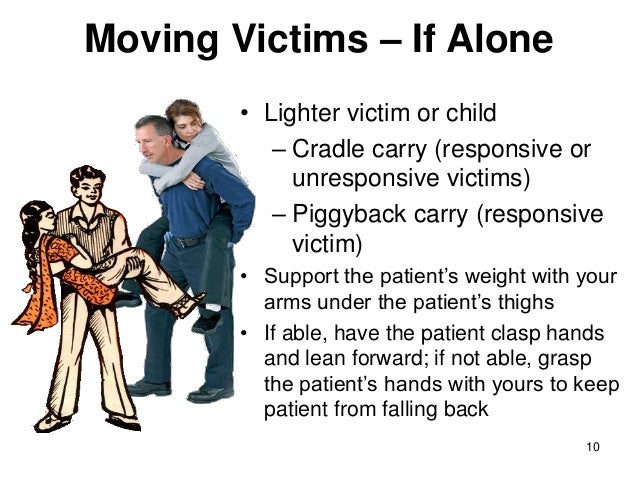 Moving Victims – If Alone

• Lighter victim or child
– Cradle carry (responsive or unresponsive victims)
– Piggyback carry (responsive victim)
• Support the patient's weight with your arms under the patient's thighs
• If able, have the patient clasp hands and lean forward; if not able, grasp the patient's hands with yours to keep patient from falling back

10